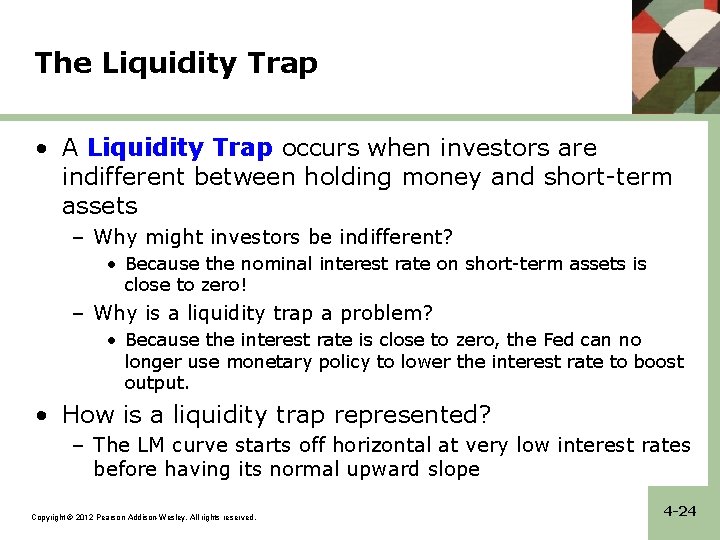 The Liquidity Trap

• A Liquidity Trap occurs when investors are indifferent between holding money and short-term assets
  – Why might investors be indifferent?
    • Because the nominal interest rate on short-term assets is close to zero!
  – Why is a liquidity trap a problem?
    • Because the interest rate is close to zero, the Fed can no longer use monetary policy to lower the interest rate to boost output.
• How is a liquidity trap represented?
  – The LM curve starts off horizontal at very low interest rates before having its normal upward slope

Copyright © 2012 Pearson Addison-Wesley. All rights reserved.

4-24